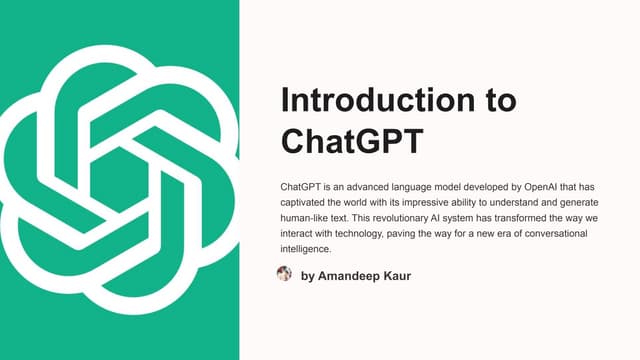 Introduction to ChatGPT

ChatGPT is an advanced language model developed by OpenAI that has captivated the world with its impressive ability to understand and generate human-like text. This revolutionary AI system has transformed the way we interact with technology, paving the way for a new era of conversational intelligence.

by Amandeep Kaur